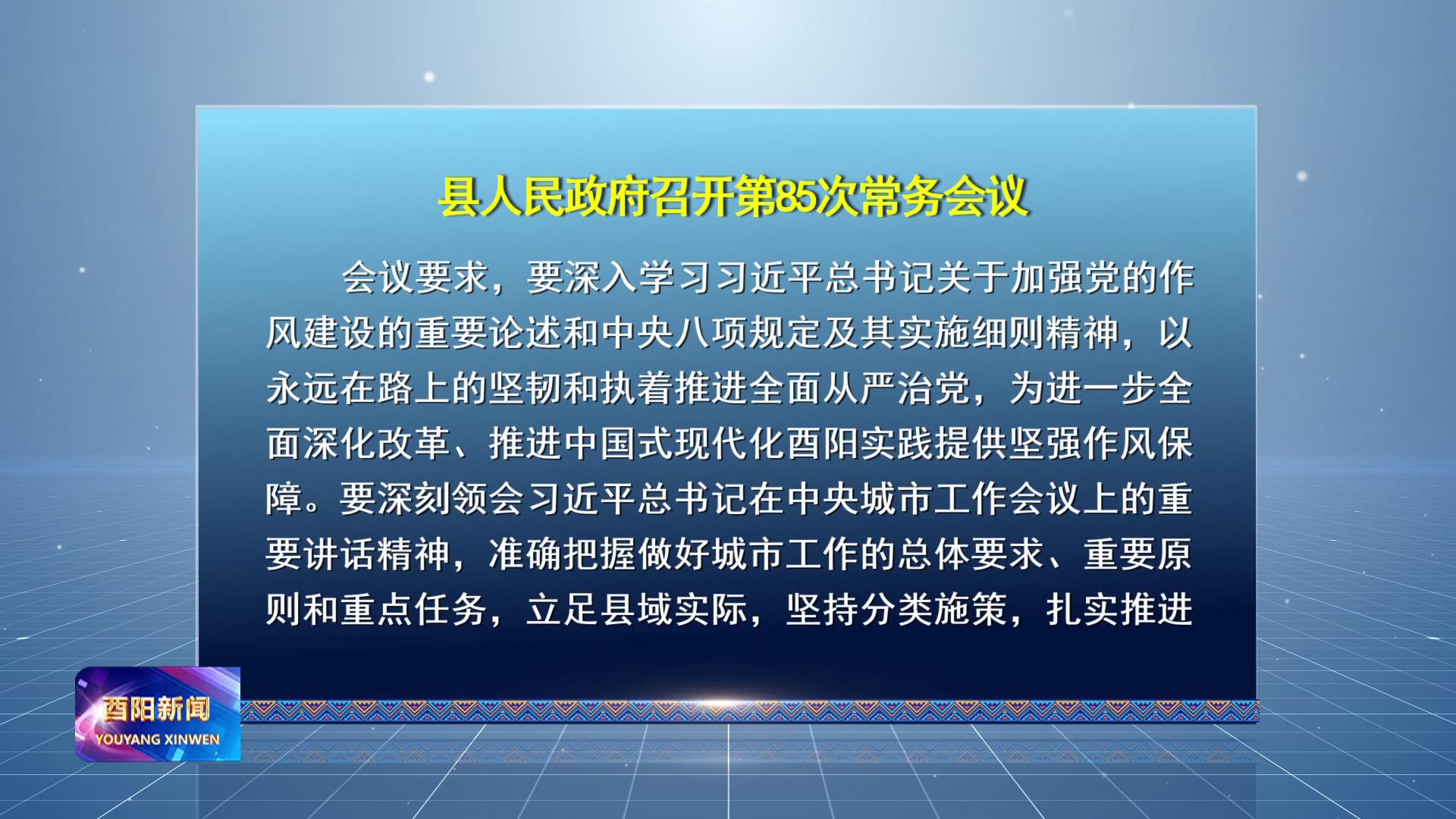 县人民政府召开第85次常务会议

会议要求，要深入学习习近平总书记关于加强党的作风建设的重要论述和中央八项规定及其实施细则精神，以永远在路上的坚韧和执着推进全面从严治党，为进一步全面深化改革、推进中国式现代化酉阳实践提供坚强作风保障。要深刻领会习近平总书记在中央城市工作会议上的重要讲话精神，准确把握做好城市工作的总体要求、重要原则和重点任务，立足县域实际，坚持分类施策，扎实推进

酉阳新闻
YOUYANG XINWEN